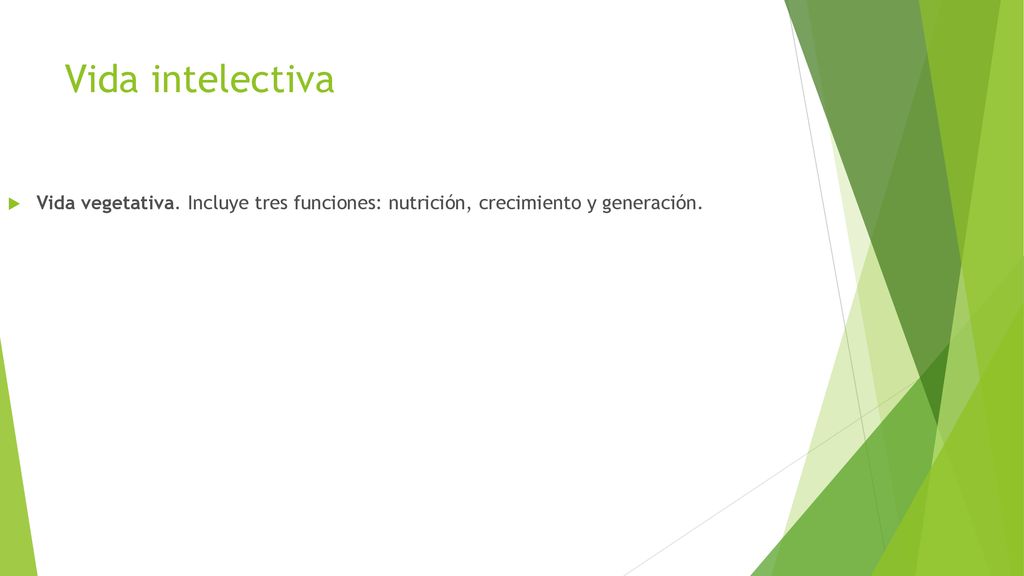 Vida intelectiva

Vida vegetativa. Incluye tres funciones: nutrición, crecimiento y generación.